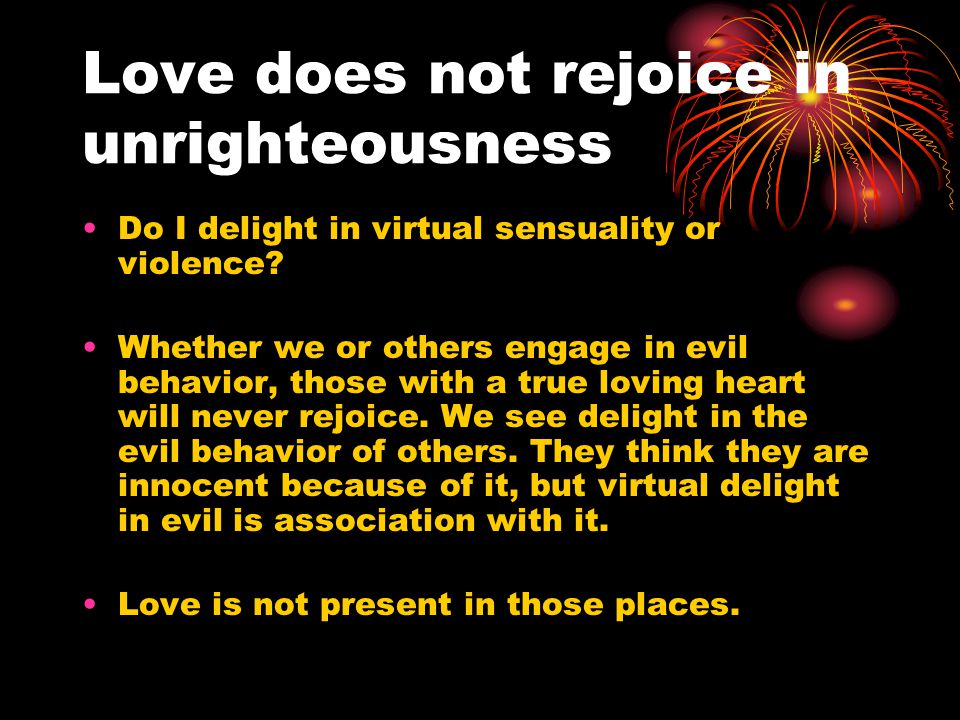 Love does not rejoice in unrighteousness

• Do I delight in virtual sensuality or violence?

• Whether we or others engage in evil behavior, those with a true loving heart will never rejoice. We see delight in the evil behavior of others. They think they are innocent because of it, but virtual delight in evil is association with it.

• Love is not present in those places.